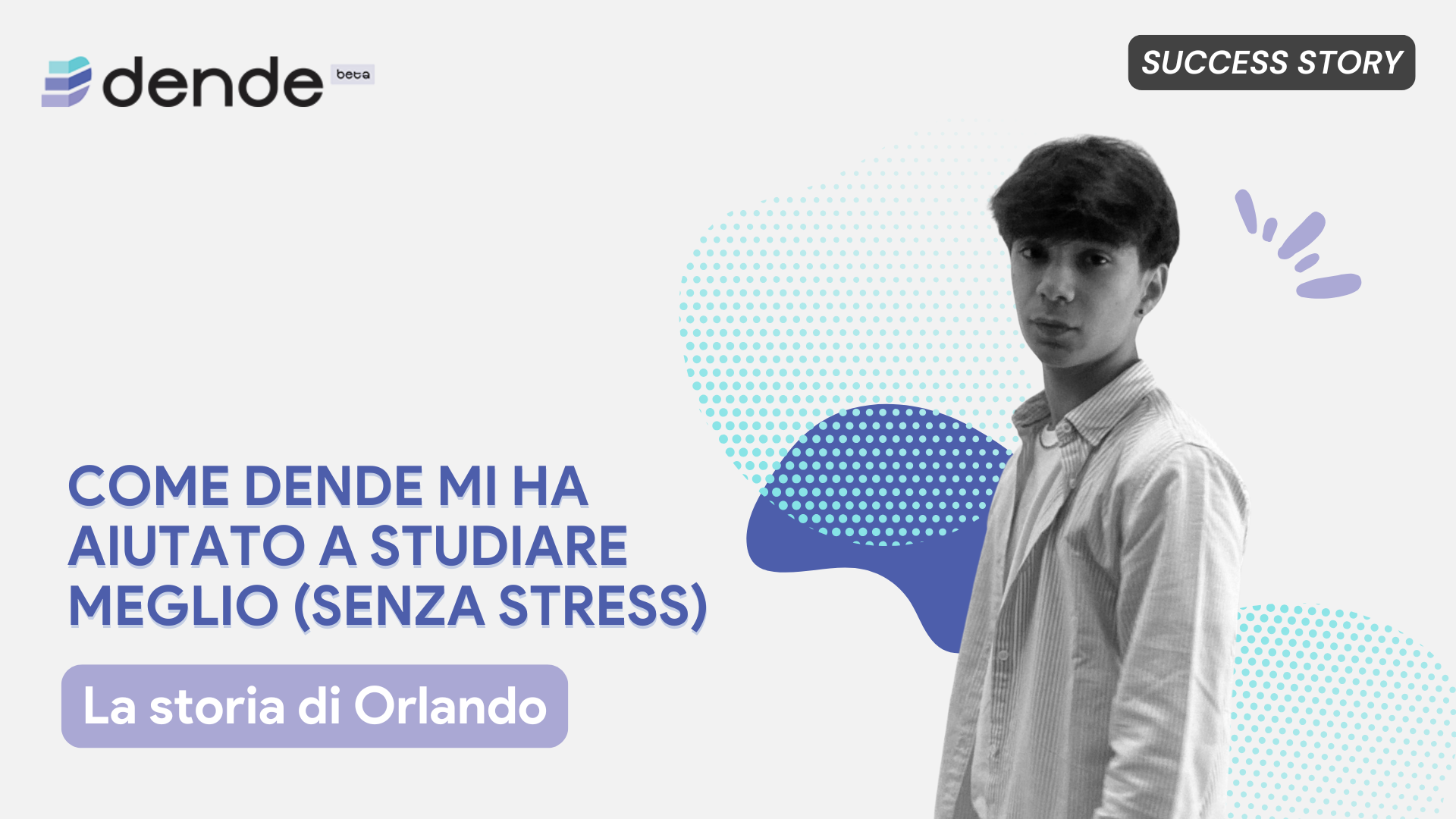 dende beta

SUCCESS STORY

COME DENDE MI HA AIUTATO A STUDIARE MEGLIO (SENZA STRESS)

La storia di Orlando